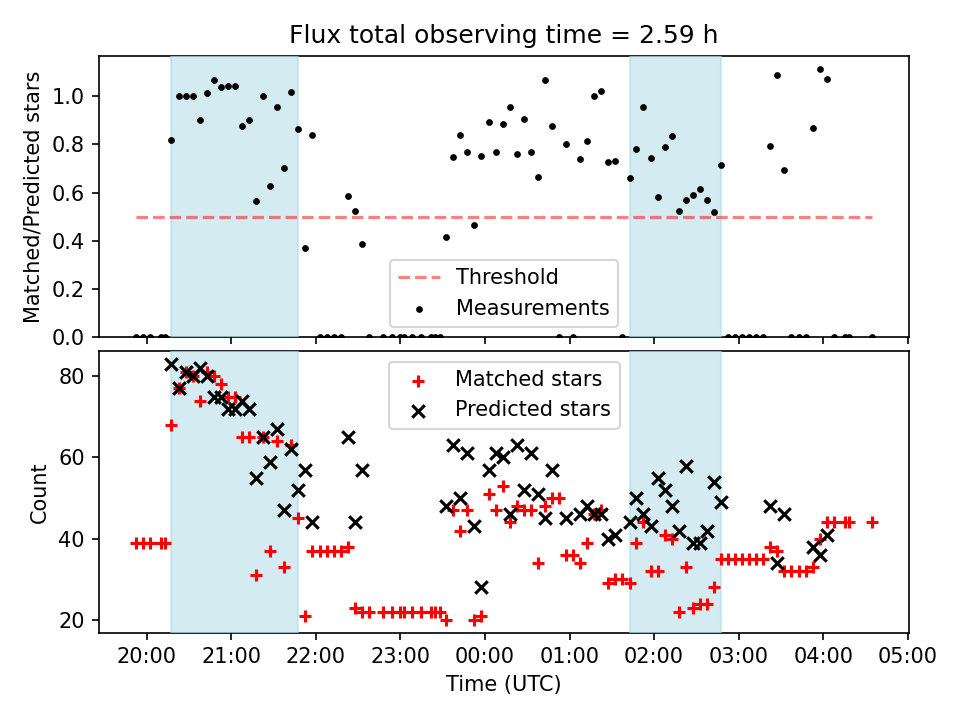 Flux total observing time = 2.59 h

Matched/Predicted stars

1.0
0.8
0.6
0.4
0.2
0.0

Threshold
Measurements

Count

80
60
40
20

Matched stars
Predicted stars

20:00 21:00 22:00 23:00 00:00 01:00 02:00 03:00 04:00 05:00

Time (UTC)